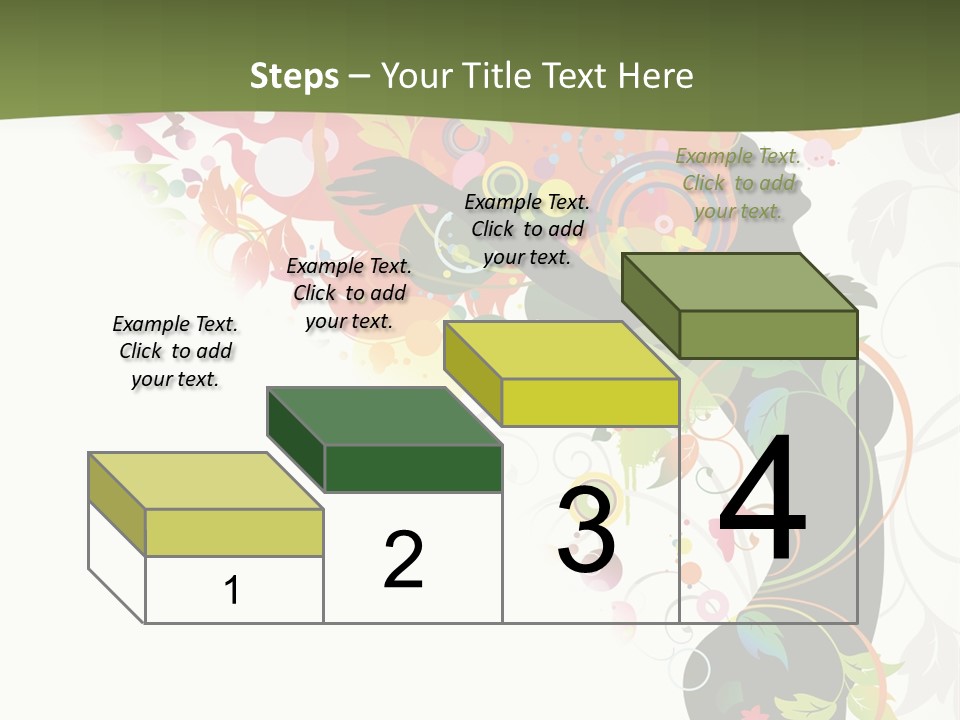 Steps – Your Title Text Here

Example Text. Click to add your text.

Example Text. Click to add your text.

Example Text. Click to add your text.

Example Text. Click to add your text.

1

2

3

4